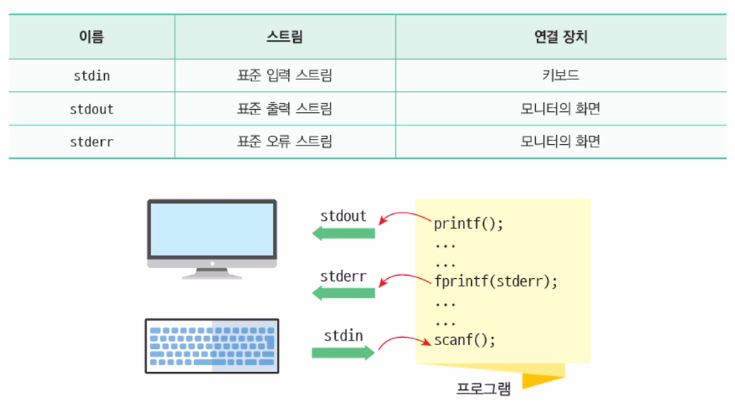 | 이름 | 스트림 | 연결 장치 |
|---|---|---|
| stdin | 표준 입력 스트림 | 키보드 |
| stdout | 표준 출력 스트림 | 모니터의 화면 |
| stderr | 표준 오류 스트림 | 모니터의 화면 |

stdout

stderr

stdin

printf();
...
...
fprintf(stderr);
...
...
scanf();

프로그램